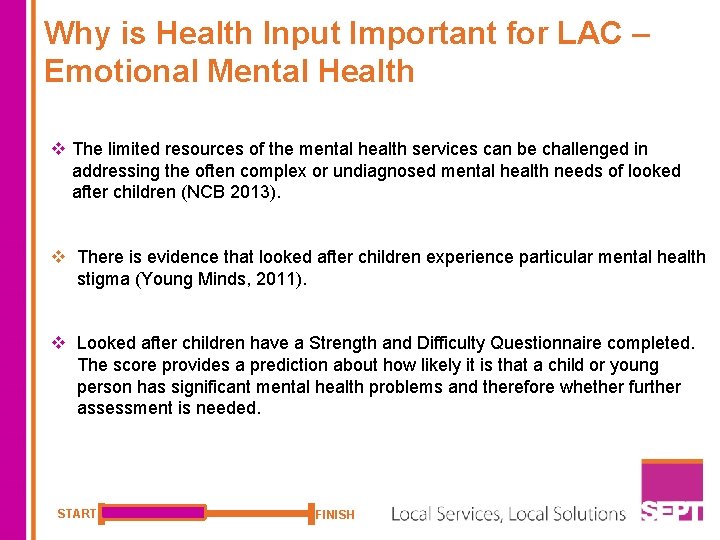 Why is Health Input Important for LAC – Emotional Mental Health

❖ The limited resources of the mental health services can be challenged in addressing the often complex or undiagnosed mental health needs of looked after children (NCB 2013).

❖ There is evidence that looked after children experience particular mental health stigma (Young Minds, 2011).

❖ Looked after children have a Strength and Difficulty Questionnaire completed. The score provides a prediction about how likely it is that a child or young person has significant mental health problems and therefore whether further assessment is needed.

START FINISH

Local Services, Local Solutions

SEPT